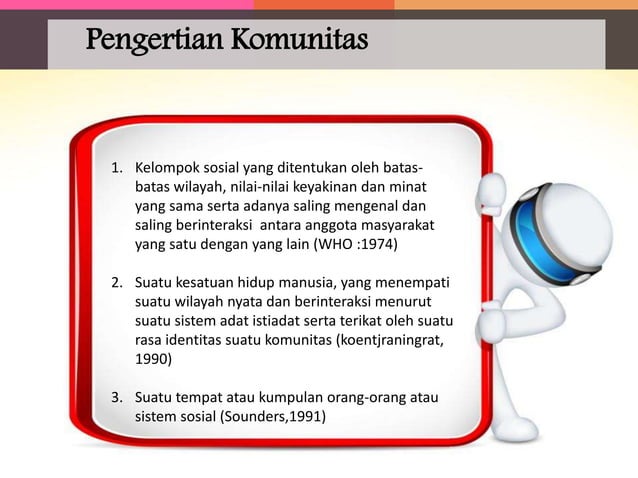 Pengertian Komunitas

1. Kelompok sosial yang ditentukan oleh batas-batas wilayah, nilai-nilai keyakinan dan minat yang sama serta adanya saling mengenal dan saling berinteraksi antara anggota masyarakat yang satu dengan yang lain (WHO :1974)

2. Suatu kesatuan hidup manusia, yang menempati suatu wilayah nyata dan berinteraksi menurut suatu sistem adat istiadat serta terikat oleh suatu rasa identitas suatu komunitas (koentjraningrat, 1990)

3. Suatu tempat atau kumpulan orang-orang atau sistem sosial (Sounders,1991)